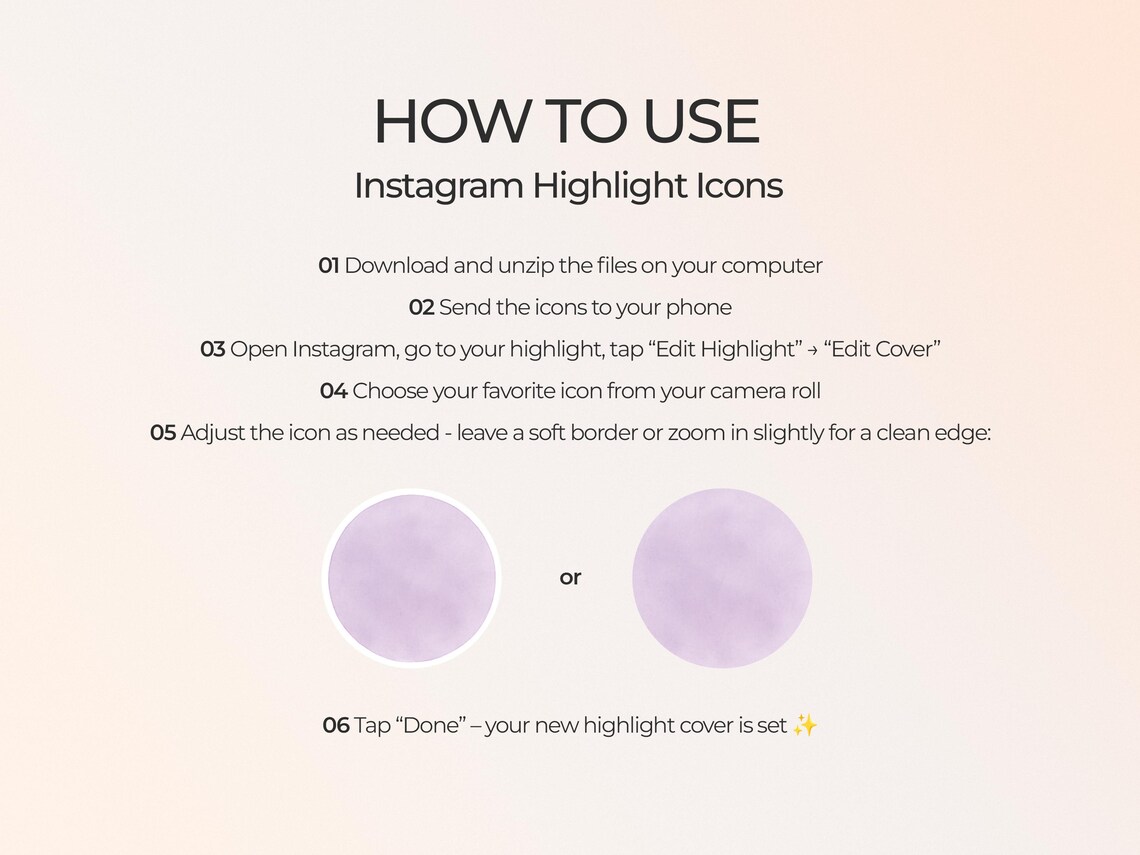 HOW TO USE
Instagram Highlight Icons

01 Download and unzip the files on your computer

02 Send the icons to your phone

03 Open Instagram, go to your highlight, tap “Edit Highlight” → “Edit Cover”

04 Choose your favorite icon from your camera roll

05 Adjust the icon as needed - leave a soft border or zoom in slightly for a clean edge:

or

06 Tap “Done” – your new highlight cover is set ✨